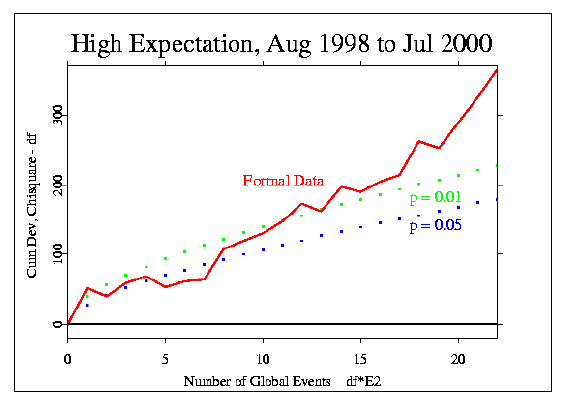 High Expectation, Aug 1998 to Jul 2000

Cum Dev, Chisquare - df

300
200
100
0

Formal Data

p = 0.01

p = 0.05

0
5
10
15
20

Number of Global Events df*E2